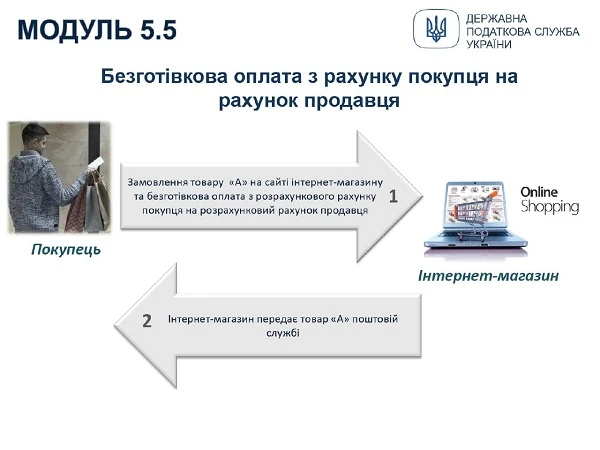 МОДУЛЬ 5.5

ДЕРЖАВНА ПОДАТКОВА СЛУЖБА УКРАЇНИ

Безготівкова оплата з рахунку покупця на рахунок продавця

Замовлення товару «А» на сайті інтернет-магазину та безготівкова оплата з розрахункового рахунку покупця на розрахунковий рахунок продавця

1

Online Shopping

Покупець

Інтернет-магазин

2

Інтернет-магазин передає товар «А» поштовій службі